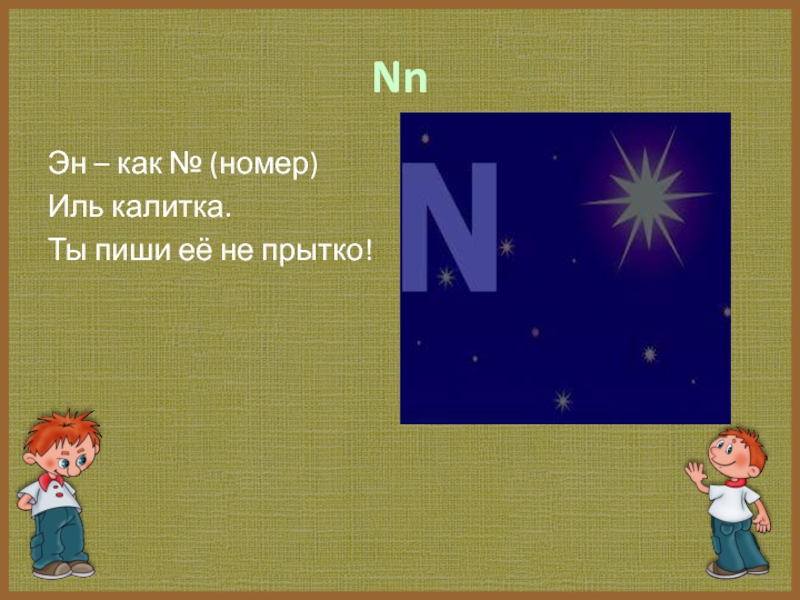 Nn

Эн – как № (номер)
Иль калитка.
Ты пиши её не прытко!

N